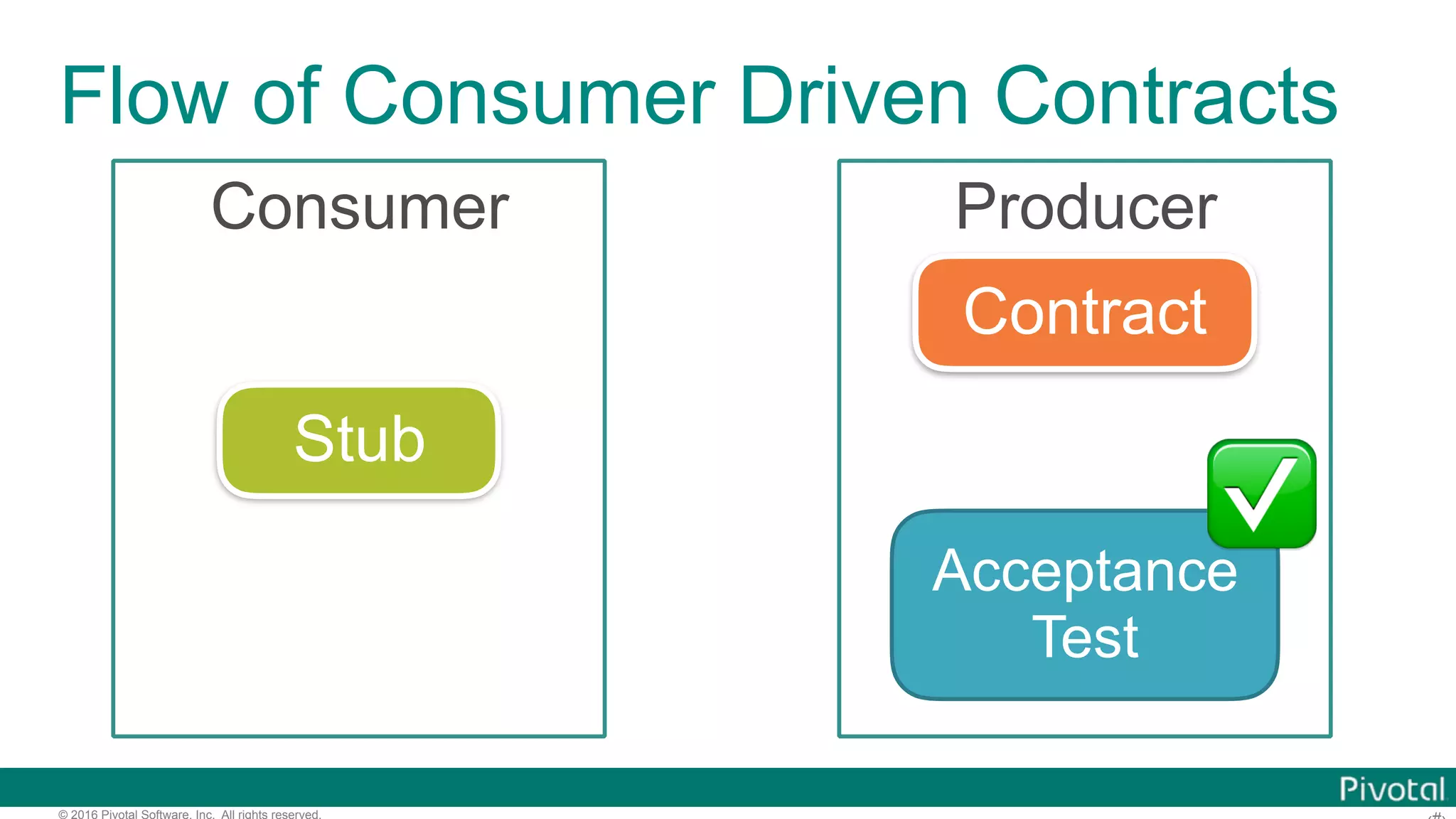 Flow of Consumer Driven Contracts

Consumer

Stub

Producer

Contract

Acceptance Test

Pivotal

© 2016 Pivotal Software, Inc. All rights reserved.